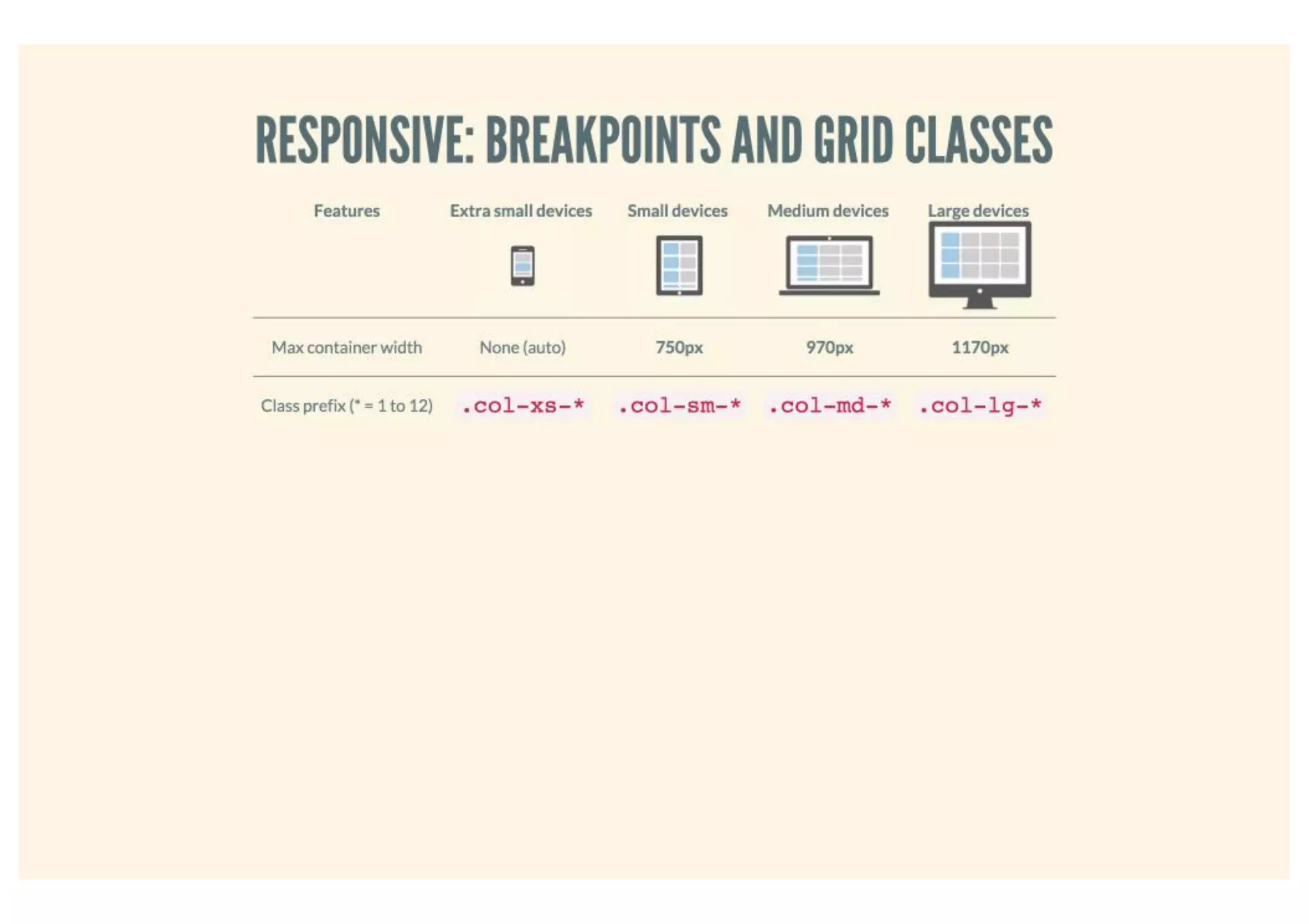 RESPONSIVE: BREAKPOINTS AND GRID CLASSES

| Features | Extra small devices | Small devices | Medium devices | Large devices |
|---|---|---|---|---|
| Max container width | None (auto) | 750px | 970px | 1170px |
| Class prefix (* = 1 to 12) | .col-xs-* | .col-sm-* | .col-md-* | .col-lg-* |